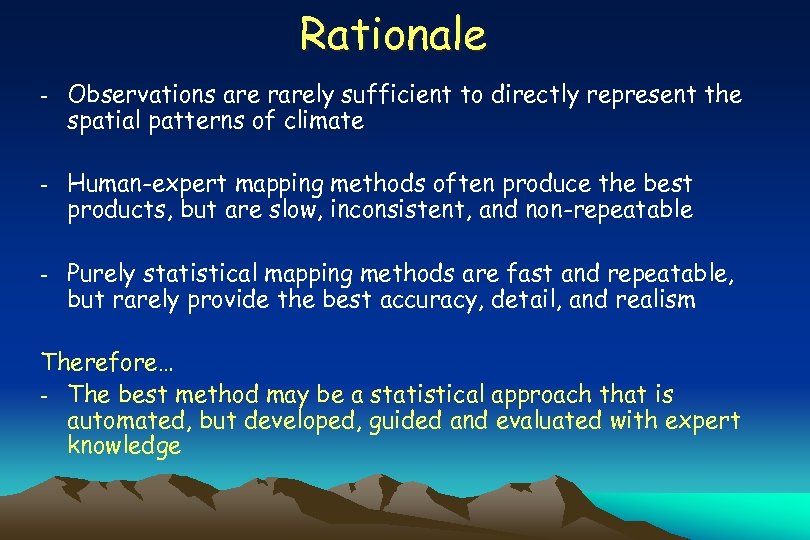 Rationale

- Observations are rarely sufficient to directly represent the spatial patterns of climate

- Human-expert mapping methods often produce the best products, but are slow, inconsistent, and non-repeatable

- Purely statistical mapping methods are fast and repeatable, but rarely provide the best accuracy, detail, and realism

Therefore…
- The best method may be a statistical approach that is automated, but developed, guided and evaluated with expert knowledge